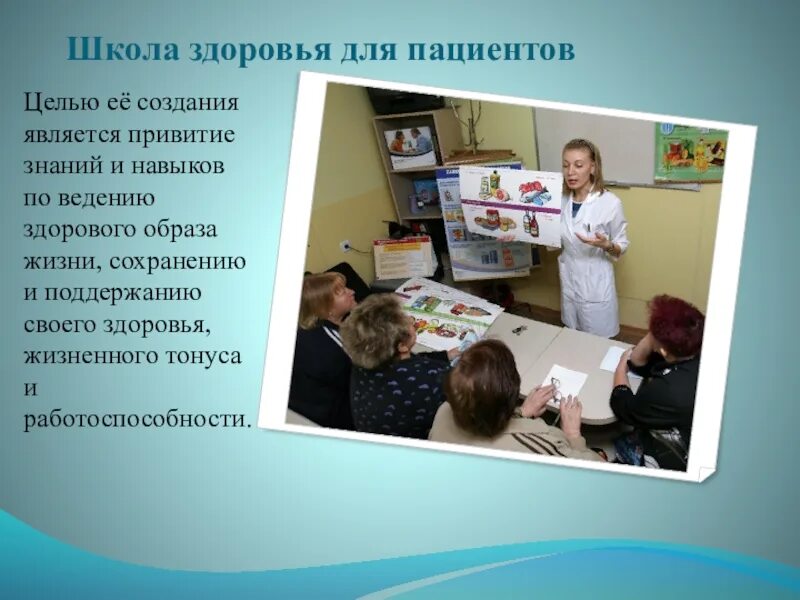 Школа здоровья для пациентов

Целью её создания является привитие знаний и навыков по ведению здорового образа жизни, сохранению и поддержанию своего здоровья, жизненного тонуса и работоспособности.